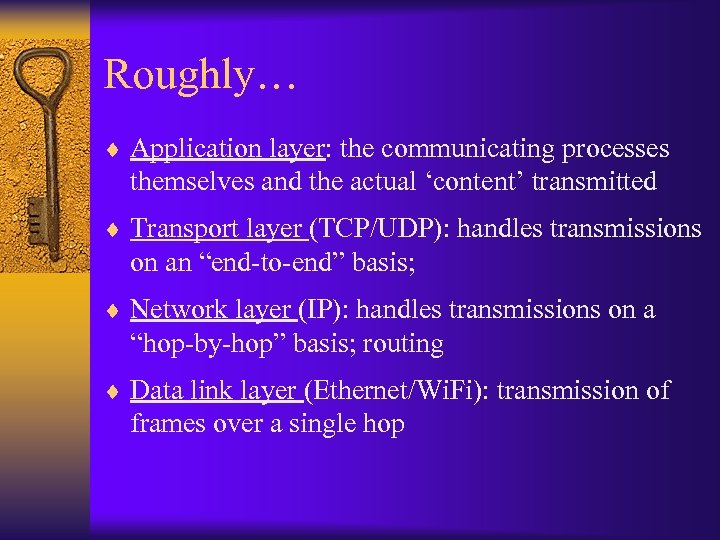 Roughly…

♦ Application layer: the communicating processes themselves and the actual ‘content’ transmitted

♦ Transport layer (TCP/UDP): handles transmissions on an “end-to-end” basis;

♦ Network layer (IP): handles transmissions on a “hop-by-hop” basis; routing

♦ Data link layer (Ethernet/WiFi): transmission of frames over a single hop